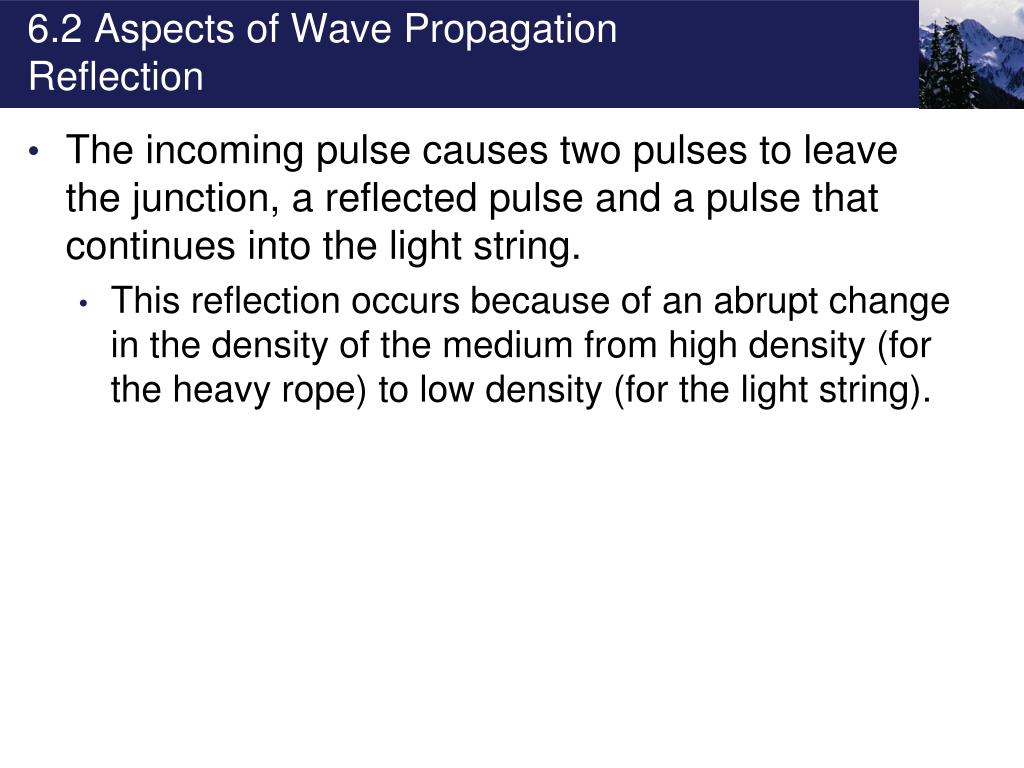 6.2 Aspects of Wave Propagation
Reflection

• The incoming pulse causes two pulses to leave the junction, a reflected pulse and a pulse that continues into the light string.
  • This reflection occurs because of an abrupt change in the density of the medium from high density (for the heavy rope) to low density (for the light string).